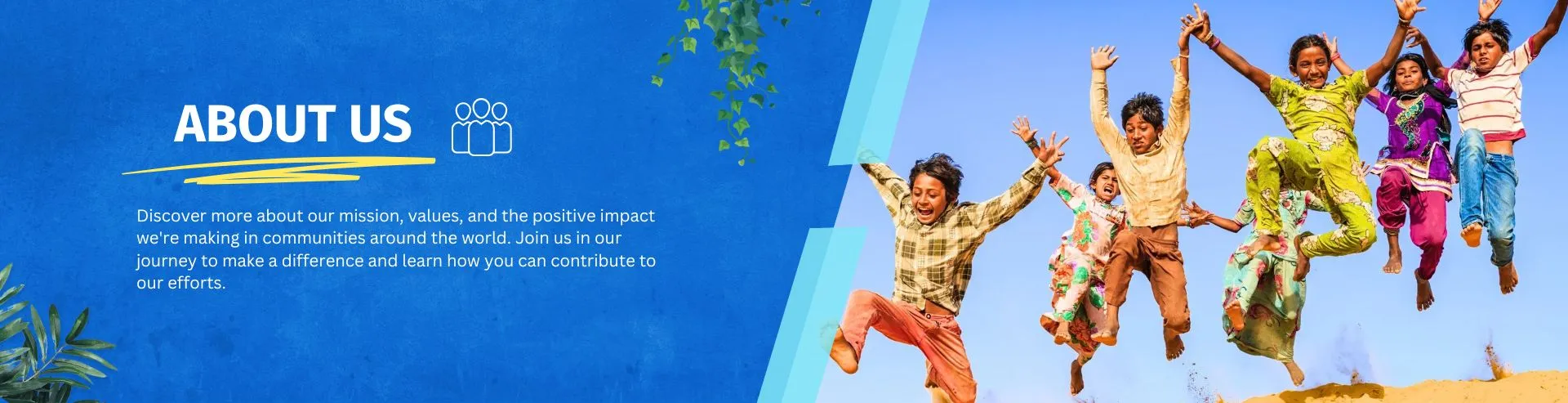 ABOUT US

Discover more about our mission, values, and the positive impact we're making in communities around the world. Join us in our journey to make a difference and learn how you can contribute to our efforts.